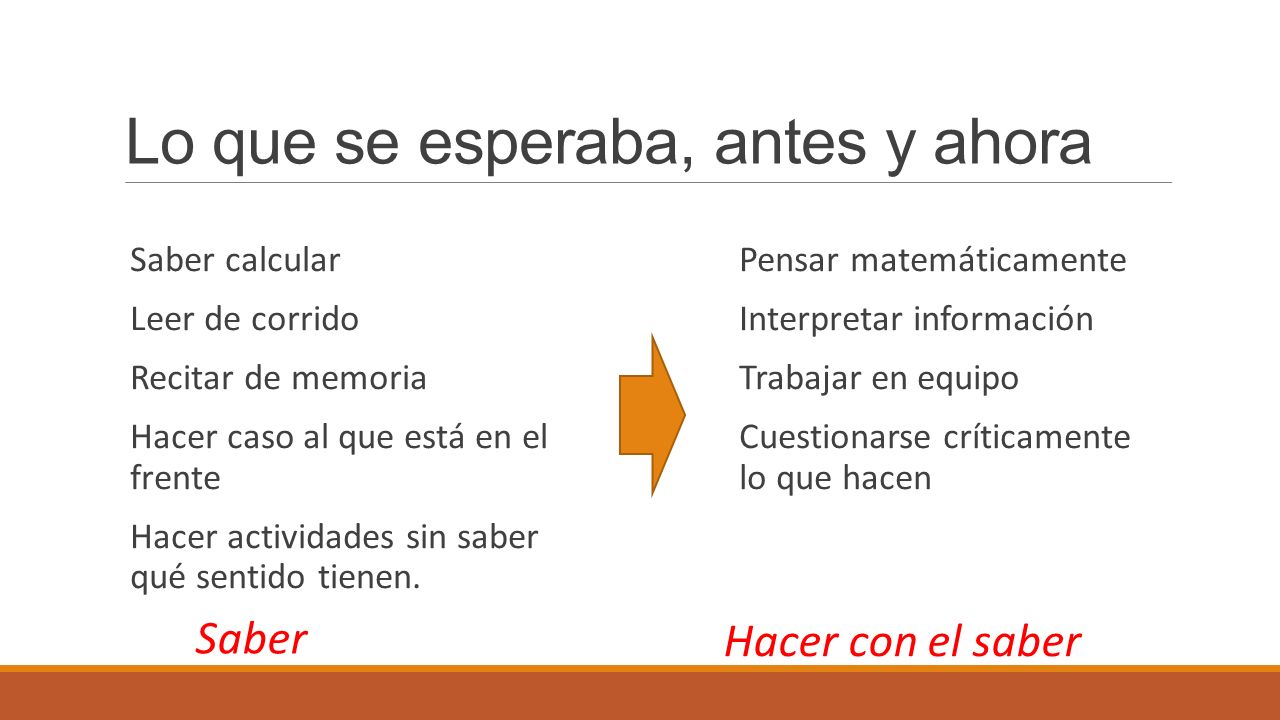 Lo que se esperaba, antes y ahora

Saber calcular

Leer de corrido

Recitar de memoria

Hacer caso al que está en el frente

Hacer actividades sin saber qué sentido tienen.

Saber

Pensar matemáticamente

Interpretar información

Trabajar en equipo

Cuestionarse críticamente lo que hacen

Hacer con el saber